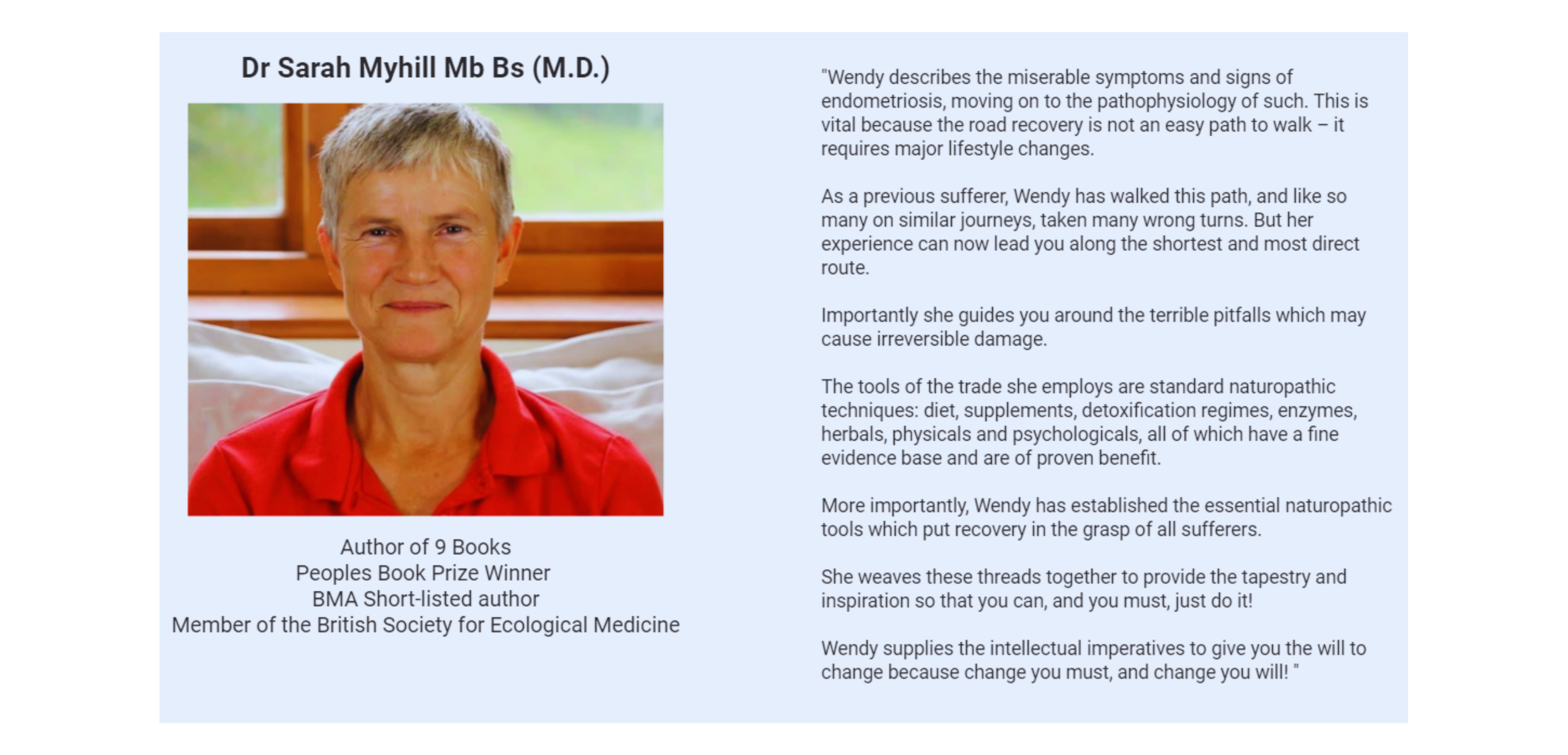 Dr Sarah Myhill Mb Bs (M.D.)

Author of 9 Books
Peoples Book Prize Winner
BMA Short-listed author
Member of the British Society for Ecological Medicine

"Wendy describes the miserable symptoms and signs of endometriosis, moving on to the pathophysiology of such. This is vital because the road recovery is not an easy path to walk – it requires major lifestyle changes.

As a previous sufferer, Wendy has walked this path, and like so many on similar journeys, taken many wrong turns. But her experience can now lead you along the shortest and most direct route.

Importantly she guides you around the terrible pitfalls which may cause irreversible damage.

The tools of the trade she employs are standard naturopathic techniques: diet, supplements, detoxification regimes, enzymes, herbals, physicals and psychologicals, all of which have a fine evidence base and are of proven benefit.

More importantly, Wendy has established the essential naturopathic tools which put recovery in the grasp of all sufferers.

She weaves these threads together to provide the tapestry and inspiration so that you can, and you must, just do it!

Wendy supplies the intellectual imperatives to give you the will to change because change you must, and change you will! "